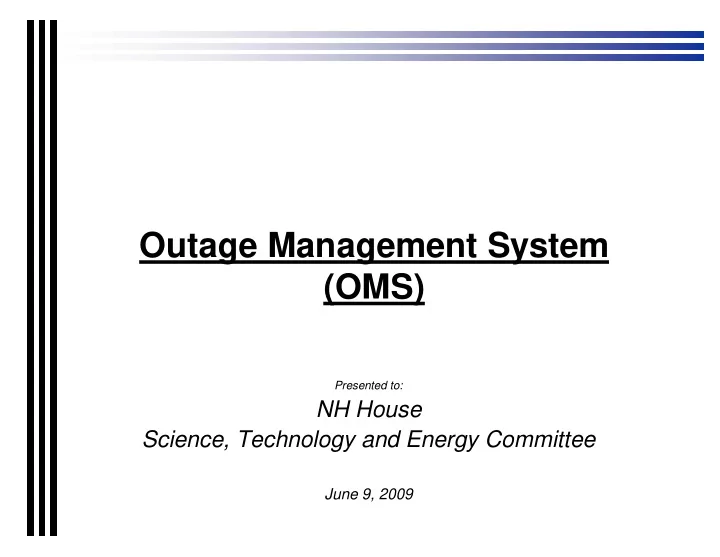 Outage Management System (OMS)

Presented to:

NH House
Science, Technology and Energy Committee

June 9, 2009